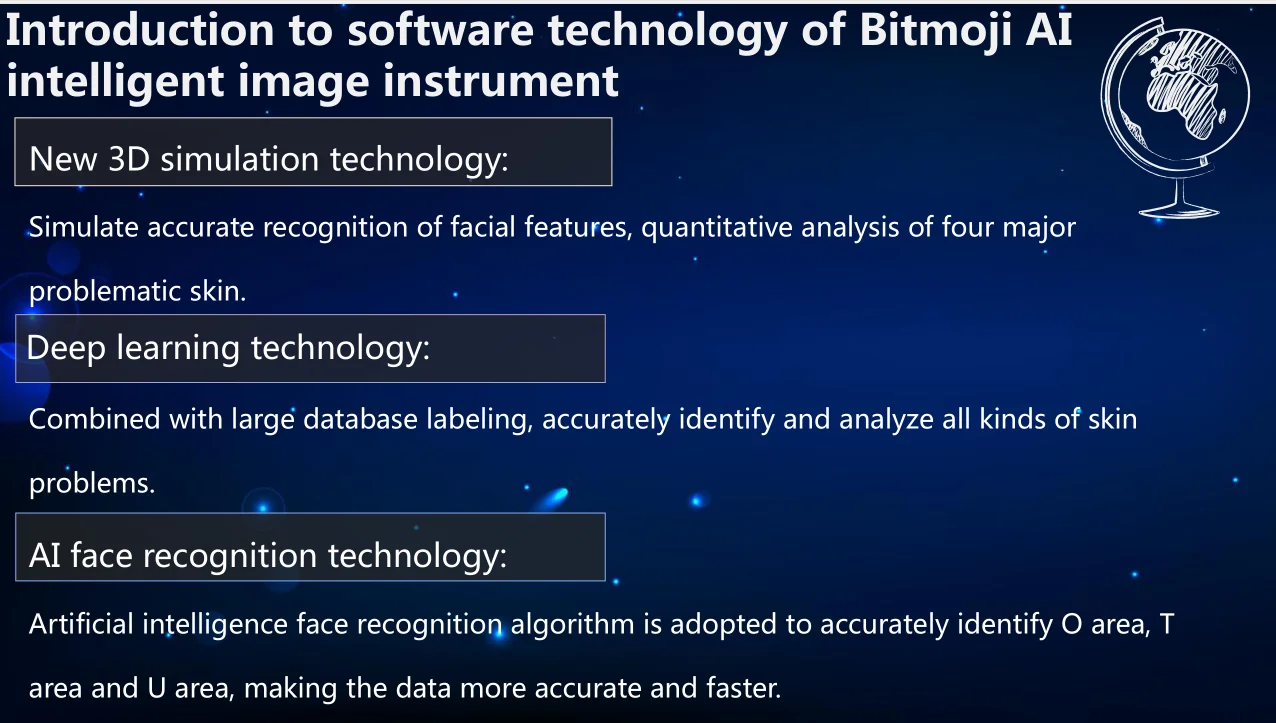 Introduction to software technology of Bitmoji AI intelligent image instrument

New 3D simulation technology:

Simulate accurate recognition of facial features, quantitative analysis of four major problematic skin.

Deep learning technology:

Combined with large database labeling, accurately identify and analyze all kinds of skin problems.

AI face recognition technology:

Artificial intelligence face recognition algorithm is adopted to accurately identify O area, T area and U area, making the data more accurate and faster.